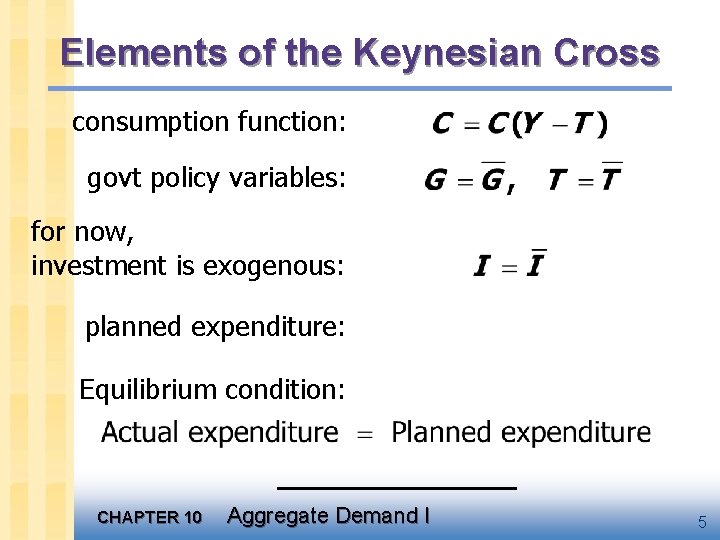 Elements of the Keynesian Cross

consumption function: $C = C(Y - T)$

govt policy variables: $G = \overline{G}, \quad T = \overline{T}$

for now, investment is exogenous: $I = \overline{I}$

planned expenditure:

Equilibrium condition:

Actual expenditure = Planned expenditure

CHAPTER 10 Aggregate Demand I

5